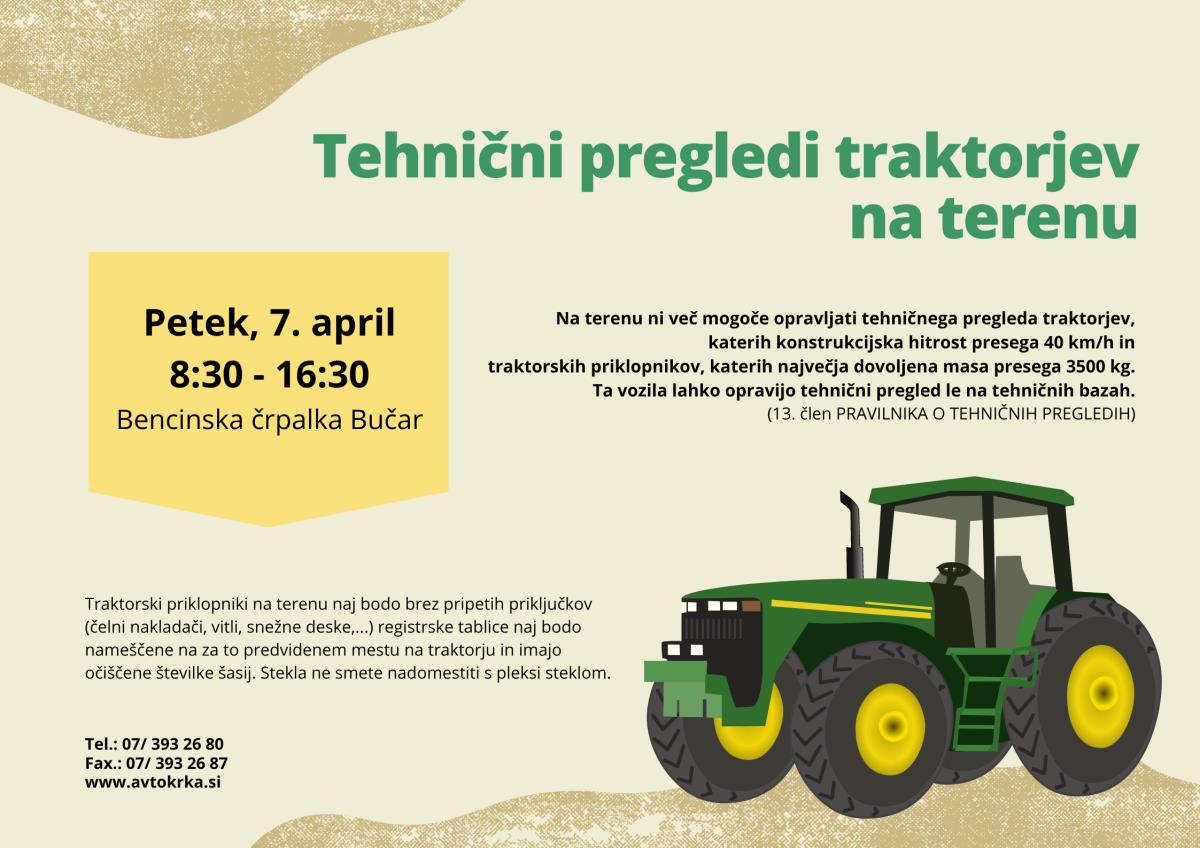 Tehnični pregledi traktorjev na terenu

Petek, 7. april
8:30 - 16:30
Bencinska črpalka Bučar

Na terenu ni več mogoče opravljati tehničnega pregleda traktorjev, katerih konstrukcijska hitrost presega 40 km/h in traktorskih priklopnikov, katerih največja dovoljena masa presega 3500 kg. Ta vozila lahko opravijo tehnični pregled le na tehničnih bazah.
(13. člen PRAVILNIKA O TEHNIČNIH PREGLEDIH)

Traktorski priklopniki na terenu naj bodo brez pripetih priključkov (čelni nakladači, vitli, snežne deske,...) registrske tablice naj bodo nameščene na za to predvidenem mestu na traktorju in imajo očiščene številke šasij. Stekla ne smete nadomestiti s pleksi steklom.

Tel.: 07/ 393 26 80
Fax.: 07/ 393 26 87
www.avtokrka.si